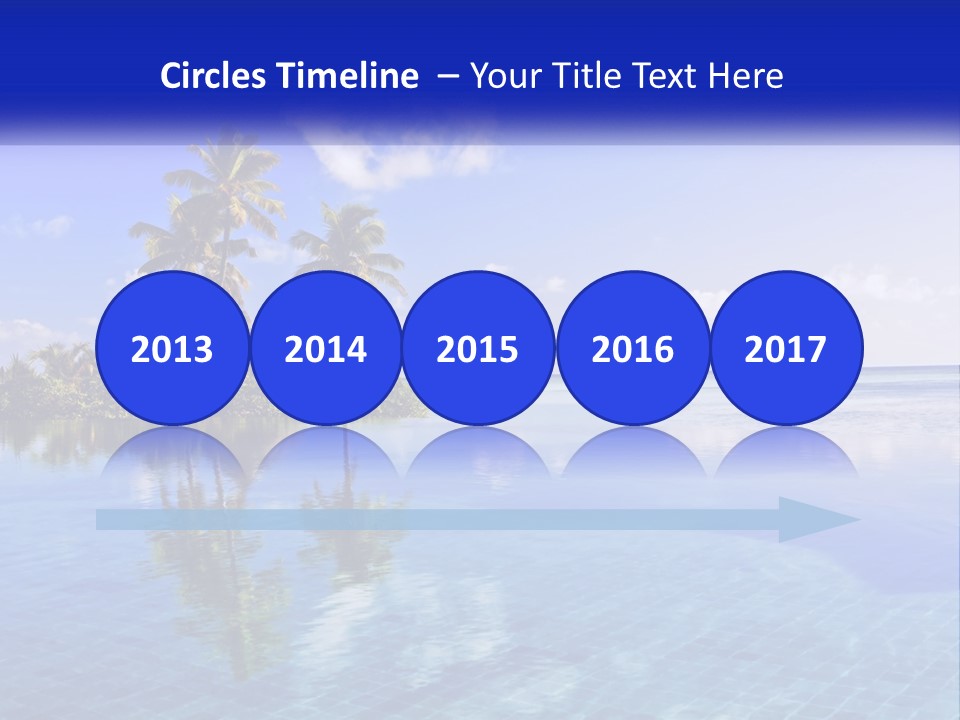 Circles Timeline – Your Title Text Here

2013 2014 2015 2016 2017